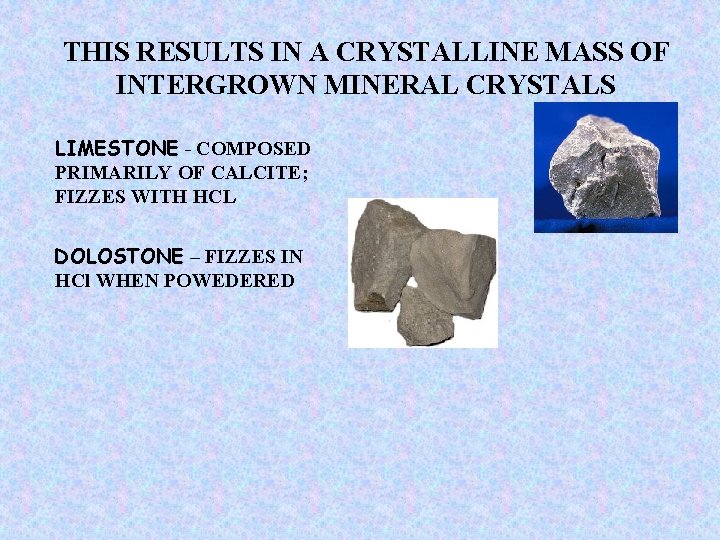 THIS RESULTS IN A CRYSTALLINE MASS OF INTERGROWN MINERAL CRYSTALS

LIMESTONE - COMPOSED PRIMARILY OF CALCITE; FIZZES WITH HCL

DOLOSTONE – FIZZES IN HCl WHEN POWEDERED